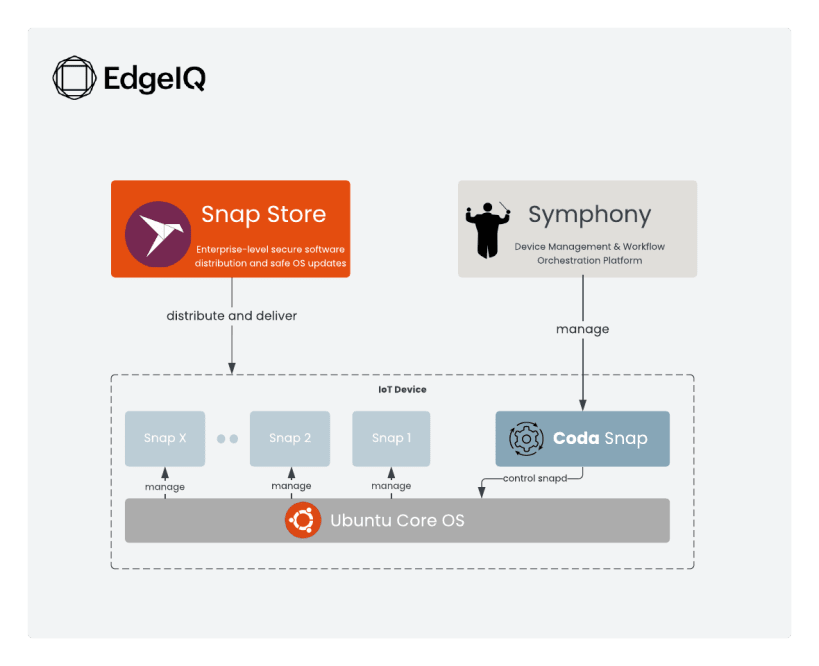 EdgeIQ

Snap Store

Enterprise-level secure software distribution and safe OS updates

Symphony

Device Management & Workflow Orchestration Platform

distribute and deliver

manage

IoT Device

Snap X

Snap 2

Snap 1

Coda Snap

manage

manage

manage

control snapd

Ubuntu Core OS